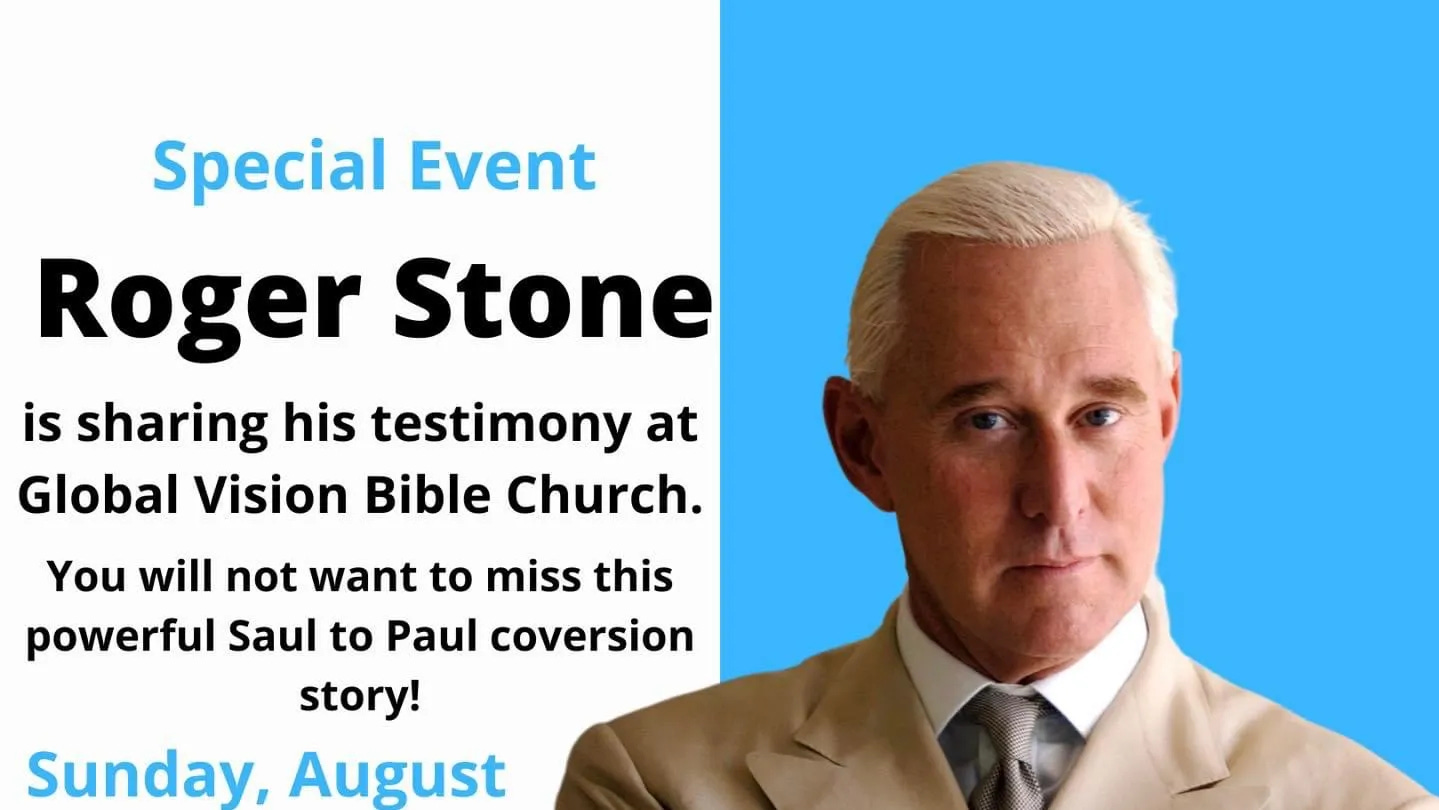 Special Event

Roger Stone

is sharing his testimony at Global Vision Bible Church.

You will not want to miss this powerful Saul to Paul coversion story!

Sunday, August